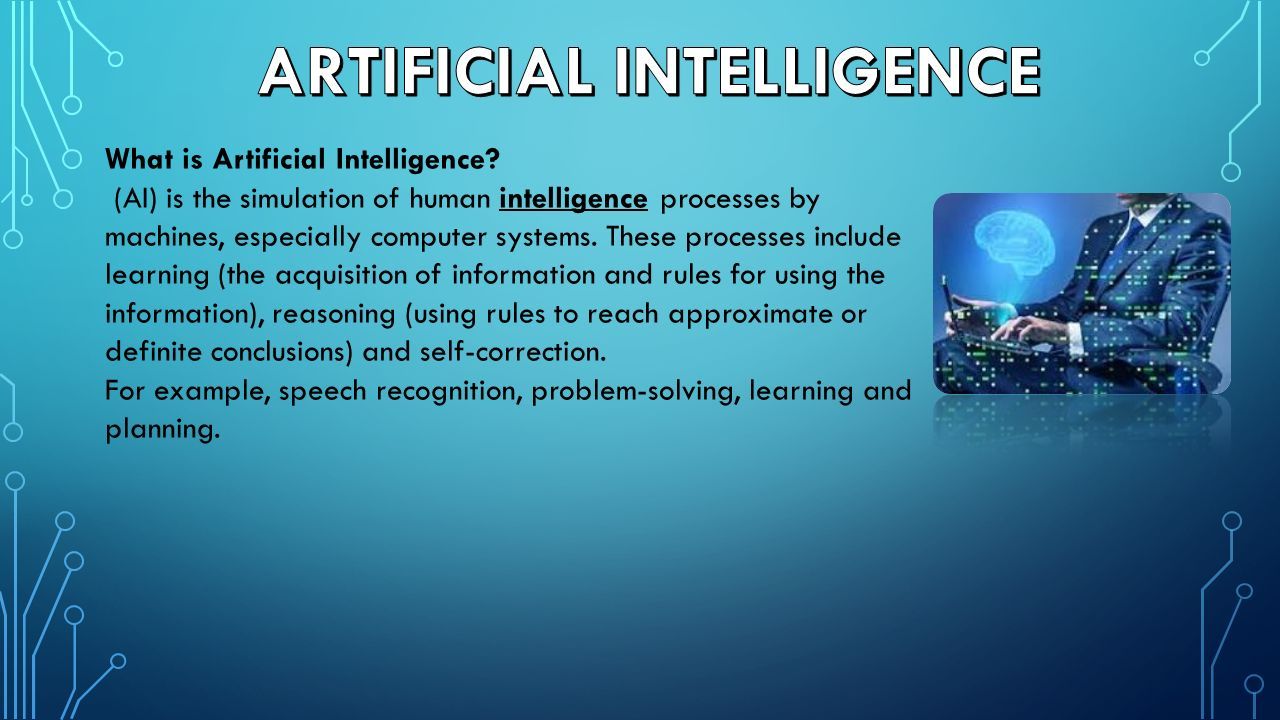 ARTIFICIAL INTELLIGENCE

What is Artificial Intelligence?
(AI) is the simulation of human intelligence processes by machines, especially computer systems. These processes include learning (the acquisition of information and rules for using the information), reasoning (using rules to reach approximate or definite conclusions) and self-correction.
For example, speech recognition, problem-solving, learning and planning.